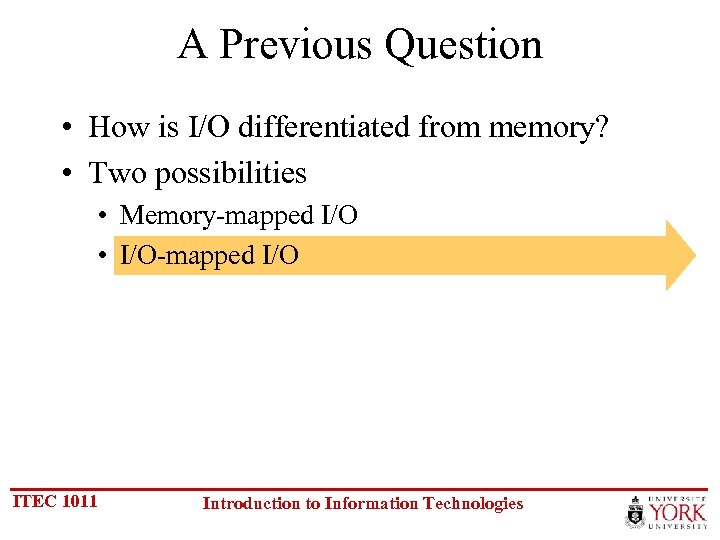 A Previous Question

• How is I/O differentiated from memory?
• Two possibilities
  • Memory-mapped I/O
  • I/O-mapped I/O

ITEC 1011

Introduction to Information Technologies

UNIVERSITÉ YORK UNIVERSITY